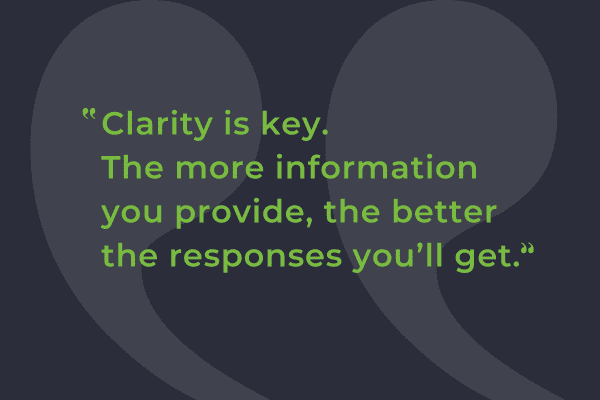 "Clarity is key. The more information you provide, the better the responses you'll get."